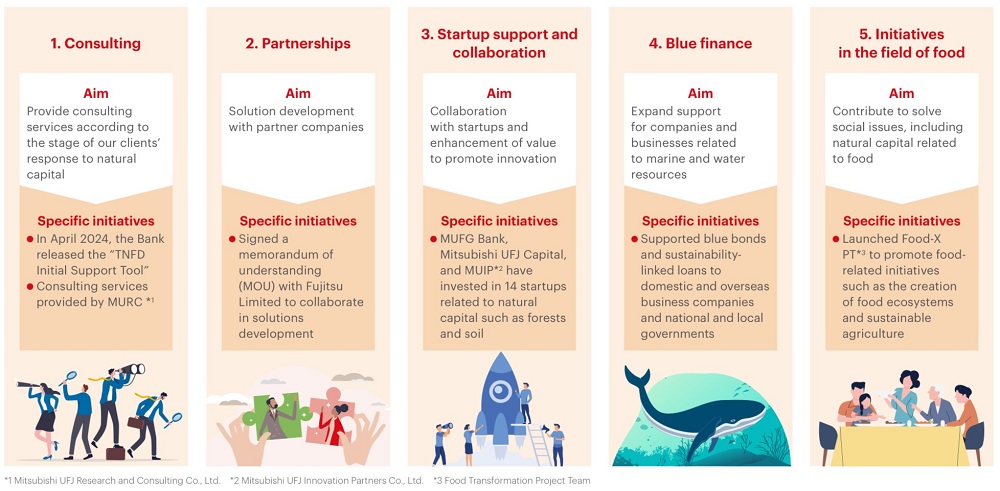 1. Consulting

Aim
Provide consulting services according to the stage of our clients' response to natural capital

Specific initiatives
● In April 2024, the Bank released the "TNFD Initial Support Tool"
● Consulting services provided by MURC *1

2. Partnerships

Aim
Solution development with partner companies

Specific initiatives
● Signed a memorandum of understanding (MOU) with Fujitsu Limited to collaborate in solutions development

3. Startup support and collaboration

Aim
Collaboration with startups and enhancement of value to promote innovation

Specific initiatives
● MUFG Bank, Mitsubishi UFJ Capital, and MUIP*2 have invested in 14 startups related to natural capital such as forests and soil

4. Blue finance

Aim
Expand support for companies and businesses related to marine and water resources

Specific initiatives
● Supported blue bonds and sustainability-linked loans to domestic and overseas business companies and national and local governments

5. Initiatives in the field of food

Aim
Contribute to solve social issues, including natural capital related to food

Specific initiatives
● Launched Food-X PT*3 to promote food-related initiatives such as the creation of food ecosystems and sustainable agriculture

*1 Mitsubishi UFJ Research and Consulting Co., Ltd. *2 Mitsubishi UFJ Innovation Partners Co., Ltd. *3 Food Transformation Project Team